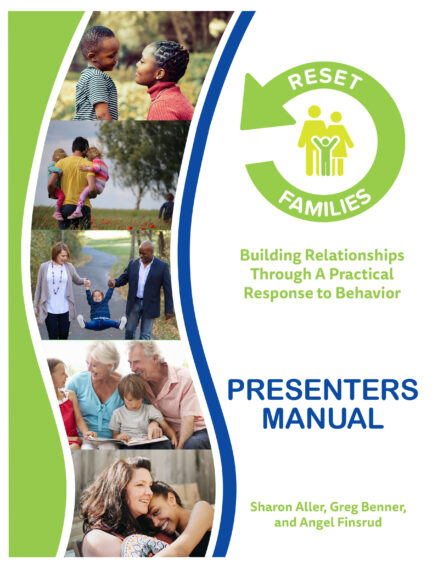 RESET
FAMILIES

Building Relationships Through A Practical Response to Behavior

PRESENTERS MANUAL

Sharon Aller, Greg Benner, and Angel Finsrud